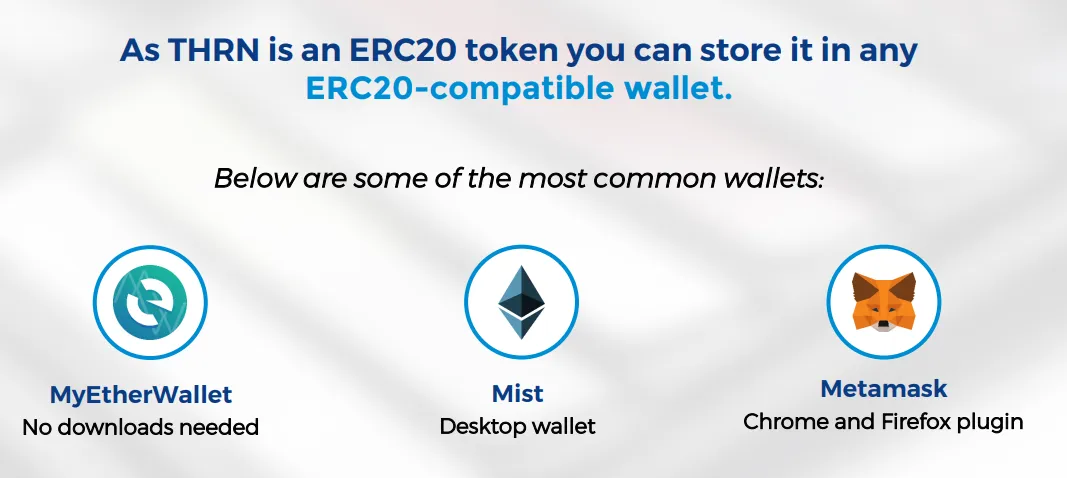 As THRN is an ERC20 token you can store it in any ERC20-compatible wallet.

Below are some of the most common wallets:

MyEtherWallet
No downloads needed

Mist
Desktop wallet

Metamask
Chrome and Firefox plugin